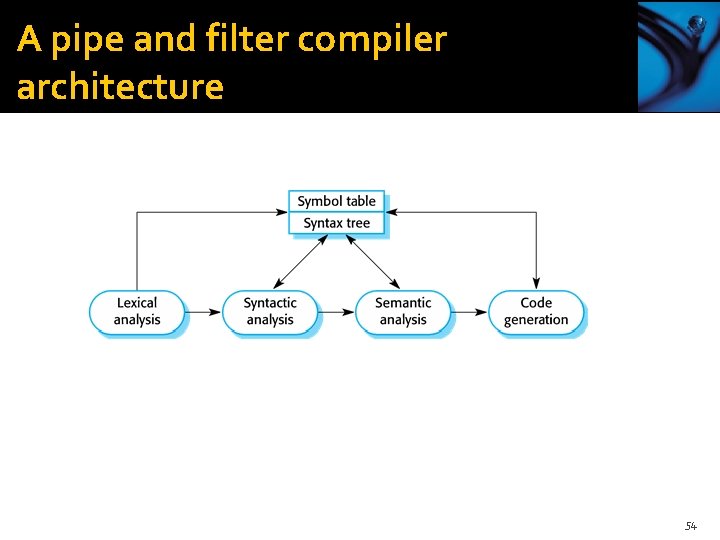 A pipe and filter compiler architecture

Symbol table
Syntax tree

Lexical analysis

Syntactic analysis

Semantic analysis

Code generation

54